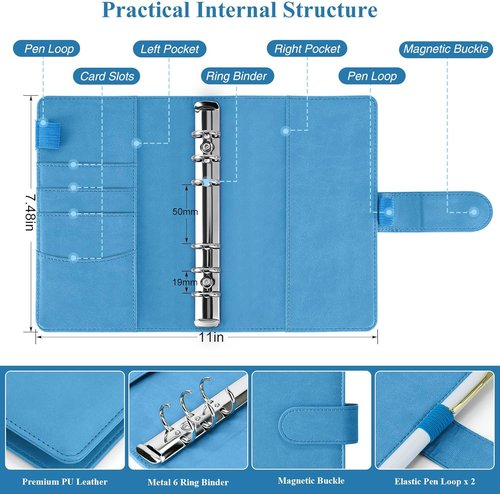 Practical Internal Structure

Pen Loop

Left Pocket

Right Pocket

Magnetic Buckle

Card Slots

Ring Binder

Pen Loop

7.48in

50mm

19mm

11in

Premium PU Leather

Metal 6 Ring Binder

Magnetic Buckle

Elastic Pen Loop x 2